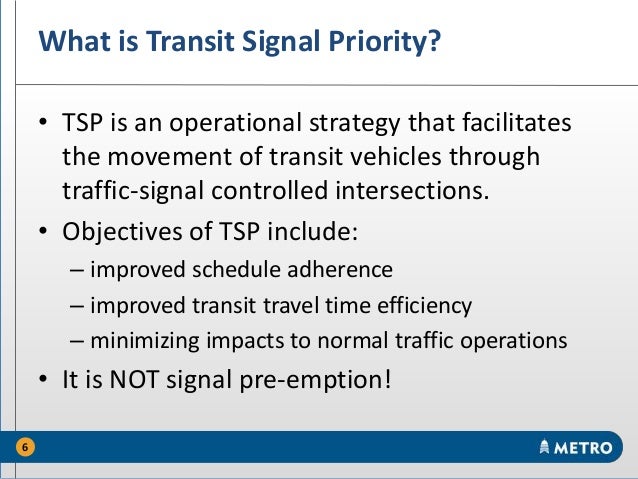 What is Transit Signal Priority?

• TSP is an operational strategy that facilitates the movement of transit vehicles through traffic-signal controlled intersections.

• Objectives of TSP include:
– improved schedule adherence
– improved transit travel time efficiency
– minimizing impacts to normal traffic operations

• It is NOT signal pre-emption!

6

METRO